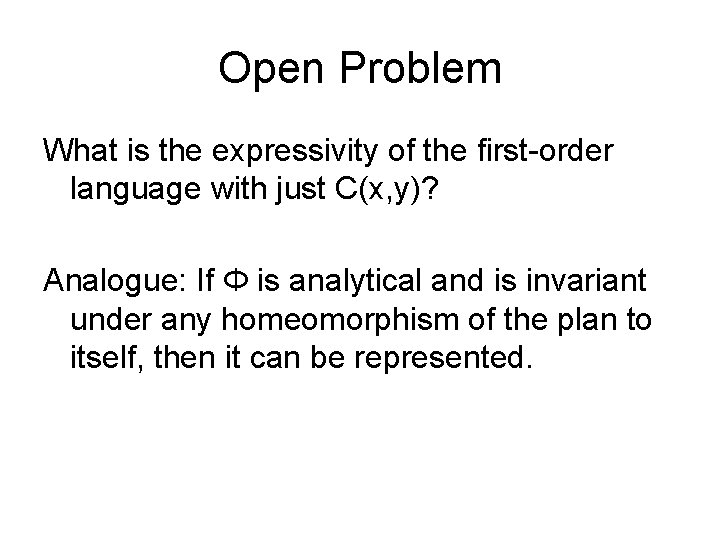 Open Problem

What is the expressivity of the first-order language with just C(x,y)?

Analogue: If Φ is analytical and is invariant under any homeomorphism of the plan to itself, then it can be represented.